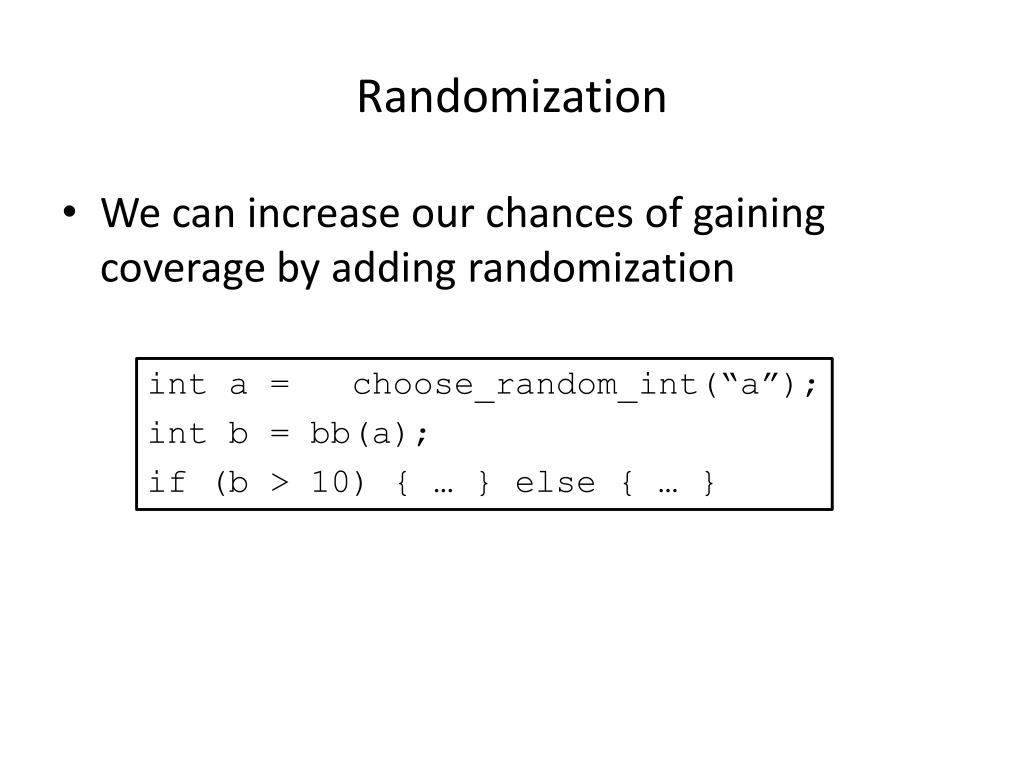 Randomization

• We can increase our chances of gaining coverage by adding randomization

int a =   choose_random_int(“a”);
int b = bb(a);
if (b > 10) { … } else { … }